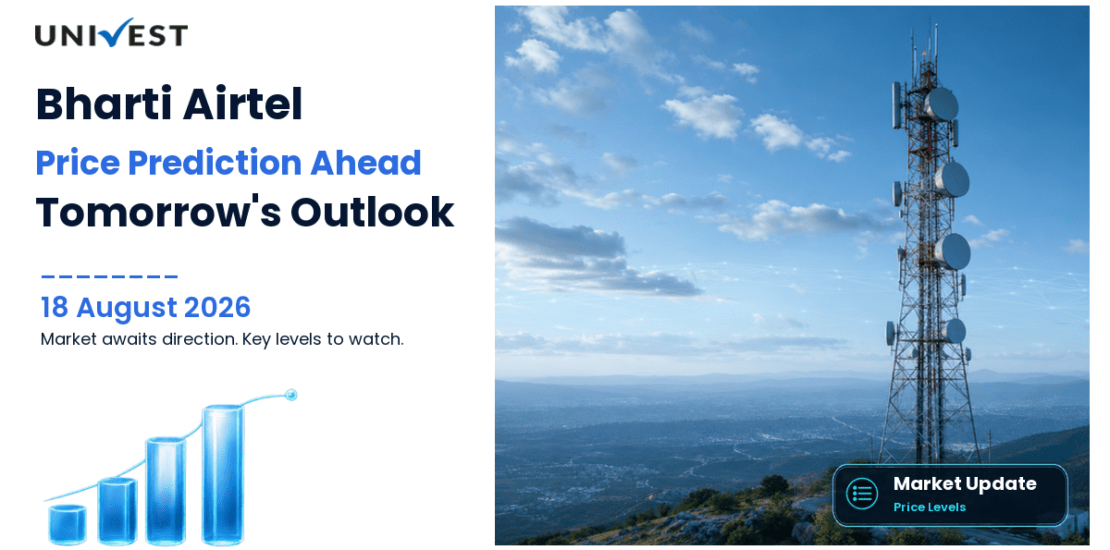 UNIVEST

Bharti Airtel

Price Prediction Ahead

Tomorrow's Outlook

18 August 2026

Market awaits direction. Key levels to watch.

Market Update

Price Levels